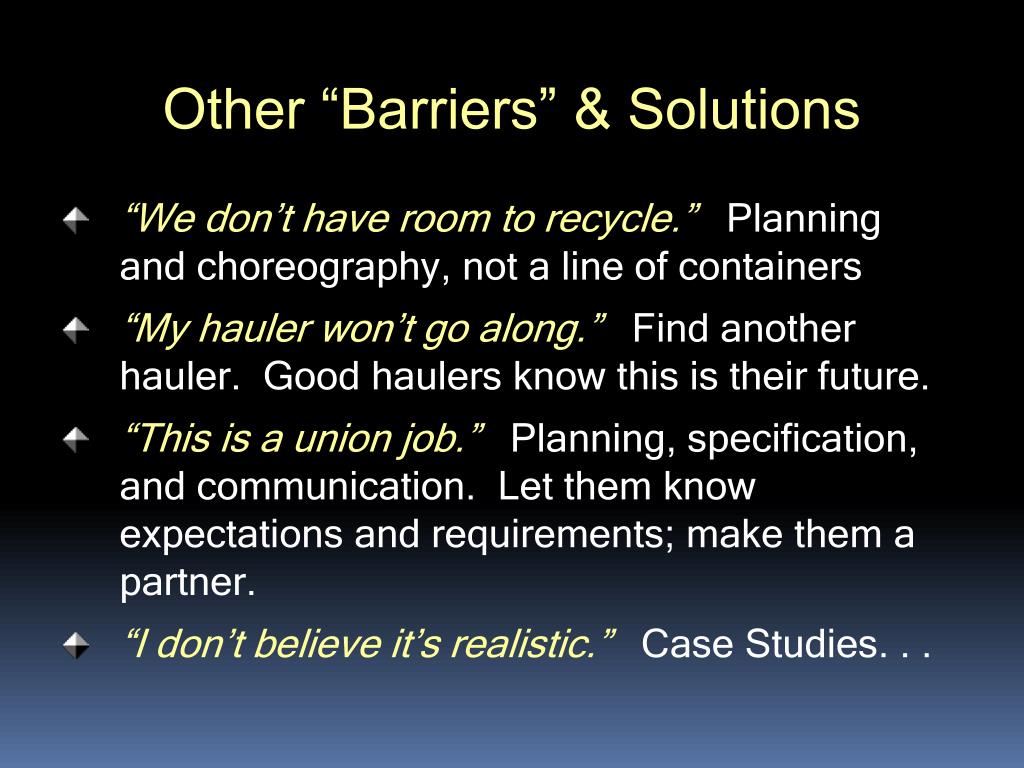 Other “Barriers” & Solutions

“We don’t have room to recycle.” Planning and choreography, not a line of containers

“My hauler won’t go along.” Find another hauler. Good haulers know this is their future.

“This is a union job.” Planning, specification, and communication. Let them know expectations and requirements; make them a partner.

“I don’t believe it’s realistic.” Case Studies. . .